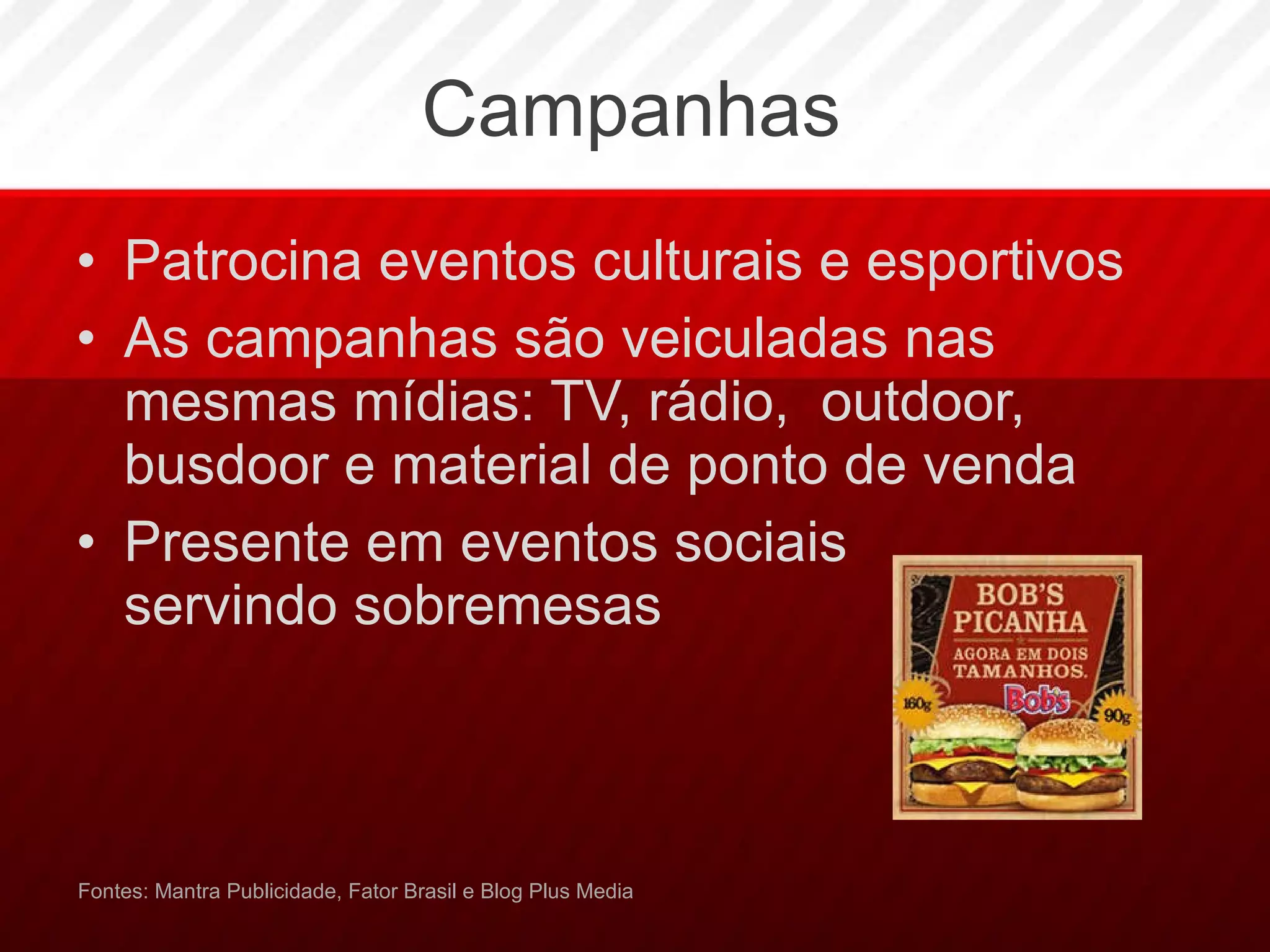 Campanhas

• Patrocina eventos culturais e esportivos
• As campanhas são veiculadas nas mesmas mídias: TV, rádio, outdoor, busdoor e material de ponto de venda
• Presente em eventos sociais servindo sobremesas

BOB'S PICANHA
AGORA EM DOIS TAMANHOS.
Bob's
160g
90g

Fontes: Mantra Publicidade, Fator Brasil e Blog Plus Media